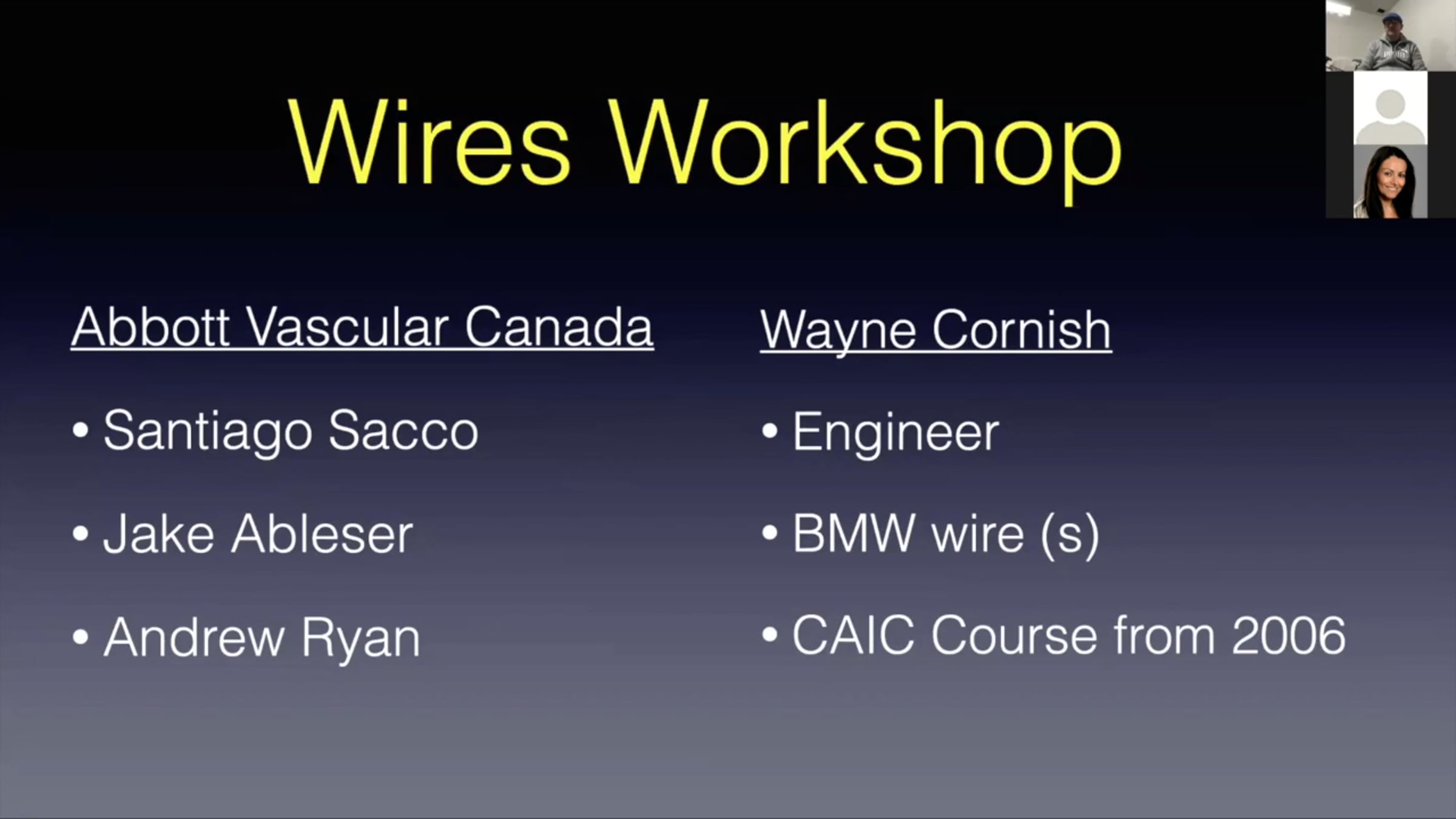 Wires Workshop

Abbott Vascular Canada

• Santiago Sacco

• Jake Ableser

• Andrew Ryan

Wayne Cornish

• Engineer

• BMW wire (s)

• CAIC Course from 2006